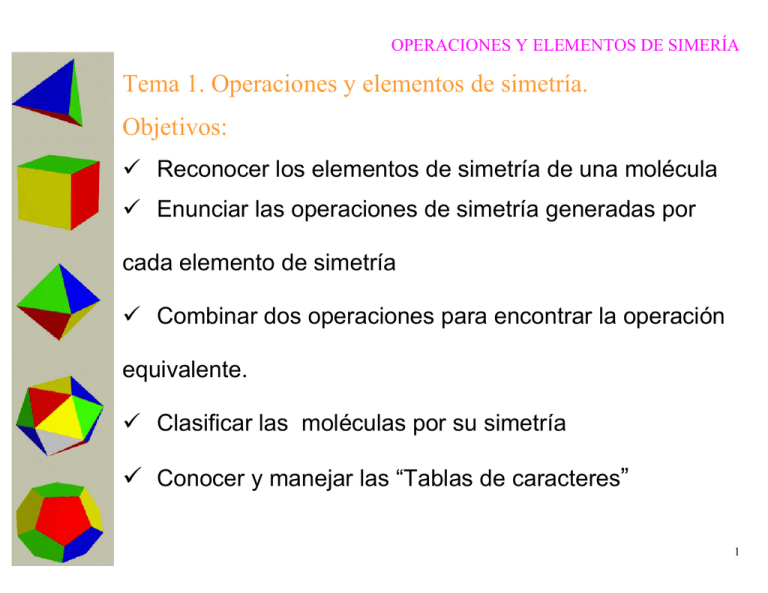 OPERACIONES Y ELEMENTOS DE SIMERÍA

Tema 1. Operaciones y elementos de simetría.

Objetivos:

✓ Reconocer los elementos de simetría de una molécula

✓ Enunciar las operaciones de simetría generadas por cada elemento de simetría

✓ Combinar dos operaciones para encontrar la operación equivalente.

✓ Clasificar las moléculas por su simetría

✓ Conocer y manejar las “Tablas de caracteres”

1